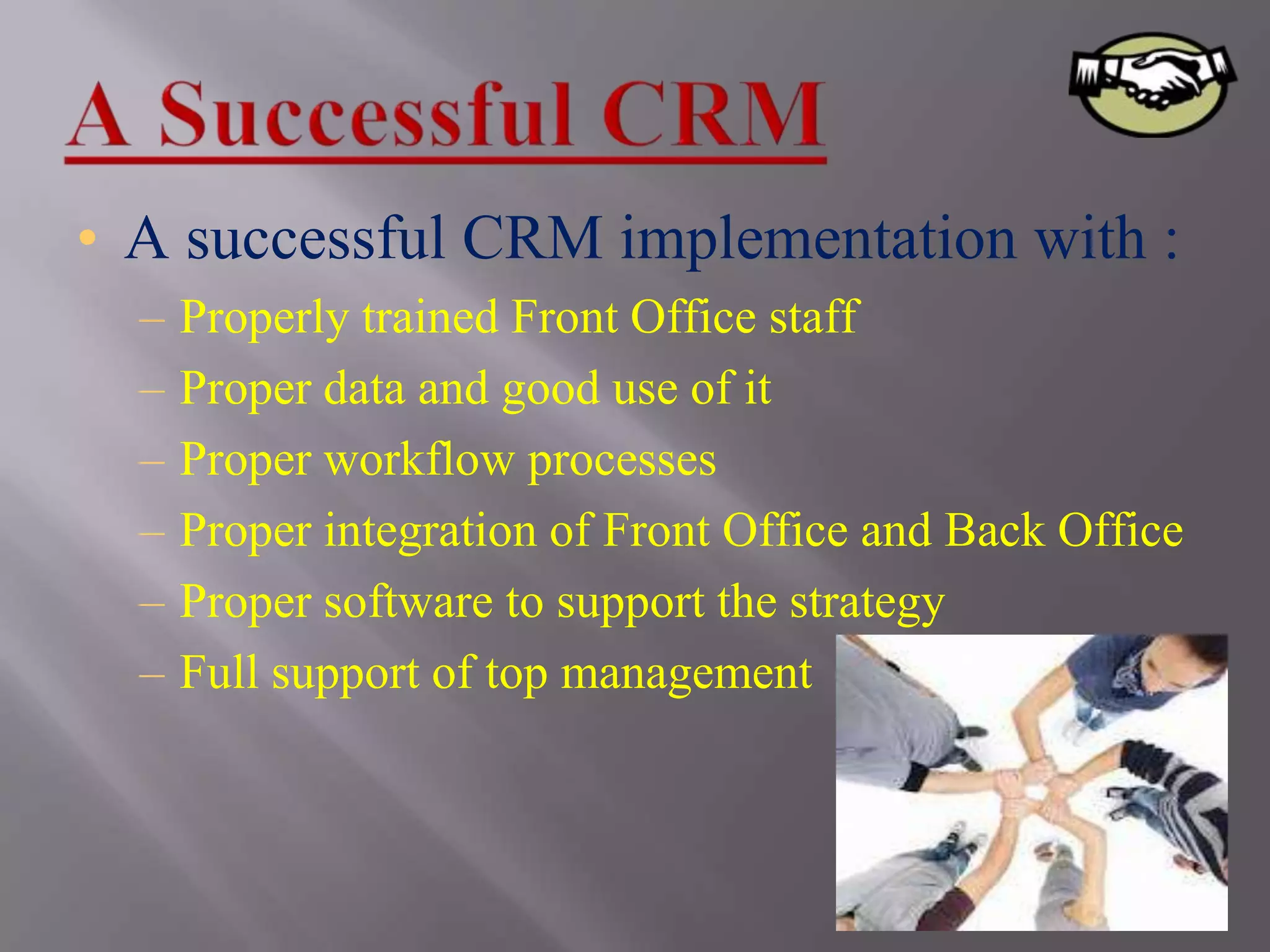 A Successful CRM

• A successful CRM implementation with :
– Properly trained Front Office staff
– Proper data and good use of it
– Proper workflow processes
– Proper integration of Front Office and Back Office
– Proper software to support the strategy
– Full support of top management